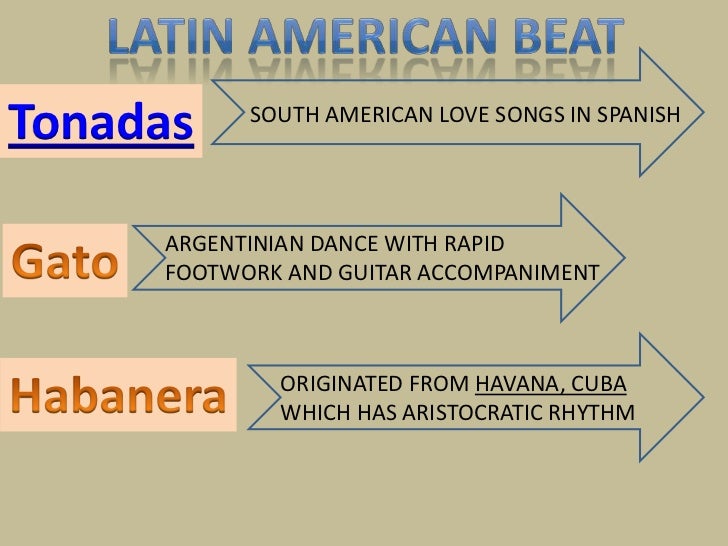 LATIN AMERICAN BEAT

Tonadas

SOUTH AMERICAN LOVE SONGS IN SPANISH

Gato

ARGENTINIAN DANCE WITH RAPID FOOTWORK AND GUITAR ACCOMPANIMENT

Habanera

ORIGINATED FROM HAVANA, CUBA WHICH HAS ARISTOCRATIC RHYTHM